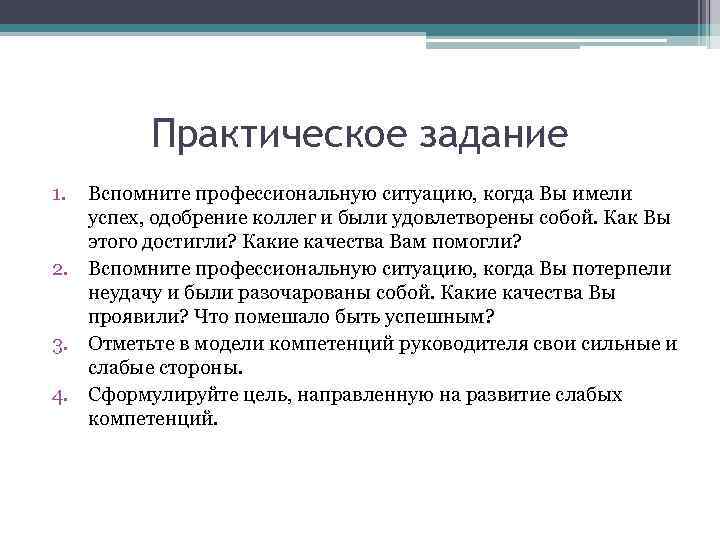 Практическое задание

1. Вспомните профессиональную ситуацию, когда Вы имели успех, одобрение коллег и были удовлетворены собой. Как Вы этого достигли? Какие качества Вам помогли?
2. Вспомните профессиональную ситуацию, когда Вы потерпели неудачу и были разочарованы собой. Какие качества Вы проявили? Что помешало быть успешным?
3. Отметьте в модели компетенций руководителя свои сильные и слабые стороны.
4. Сформулируйте цель, направленную на развитие слабых компетенций.